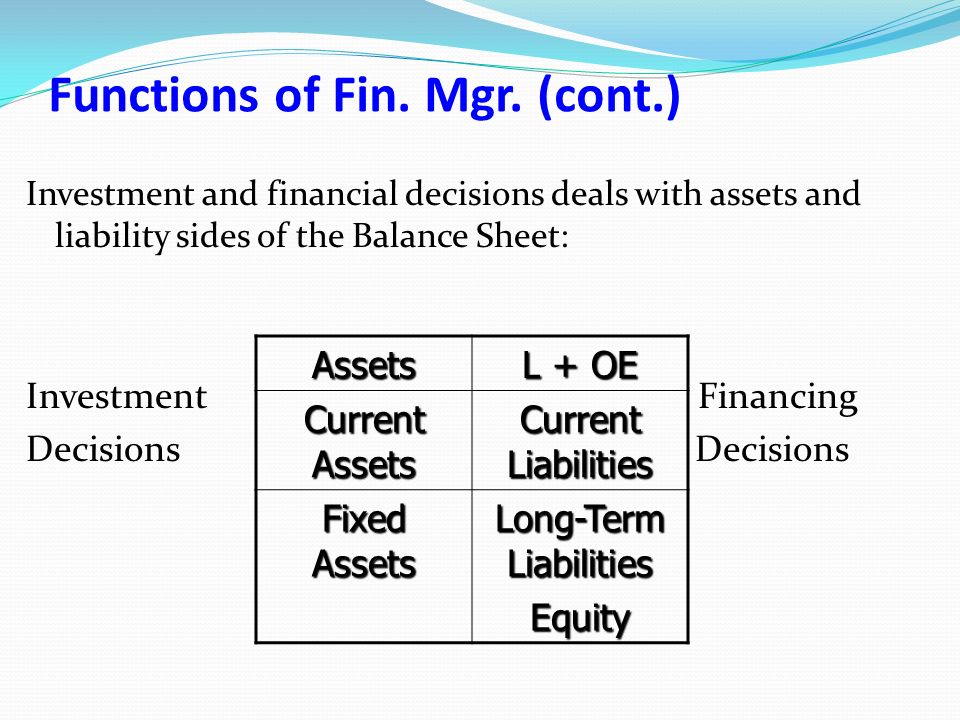 Functions of Fin. Mgr. (cont.)

Investment and financial decisions deals with assets and liability sides of the Balance Sheet:

Investment Decisions

| Assets | L + OE |
|---|---|
| Current Assets | Current Liabilities |
| Fixed Assets | Long-Term Liabilities Equity |

Financing Decisions